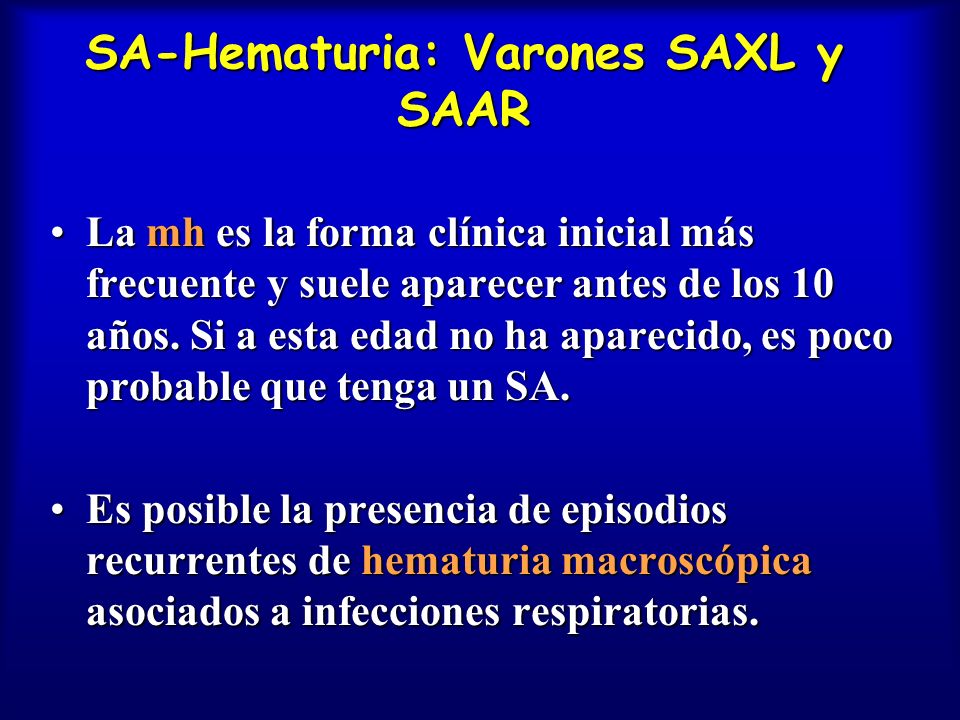 SA-Hematuria: Varones SAXL y SAAR

• La mh es la forma clínica inicial más frecuente y suele aparecer antes de los 10 años. Si a esta edad no ha aparecido, es poco probable que tenga un SA.

• Es posible la presencia de episodios recurrentes de hematuria macroscópica asociados a infecciones respiratorias.